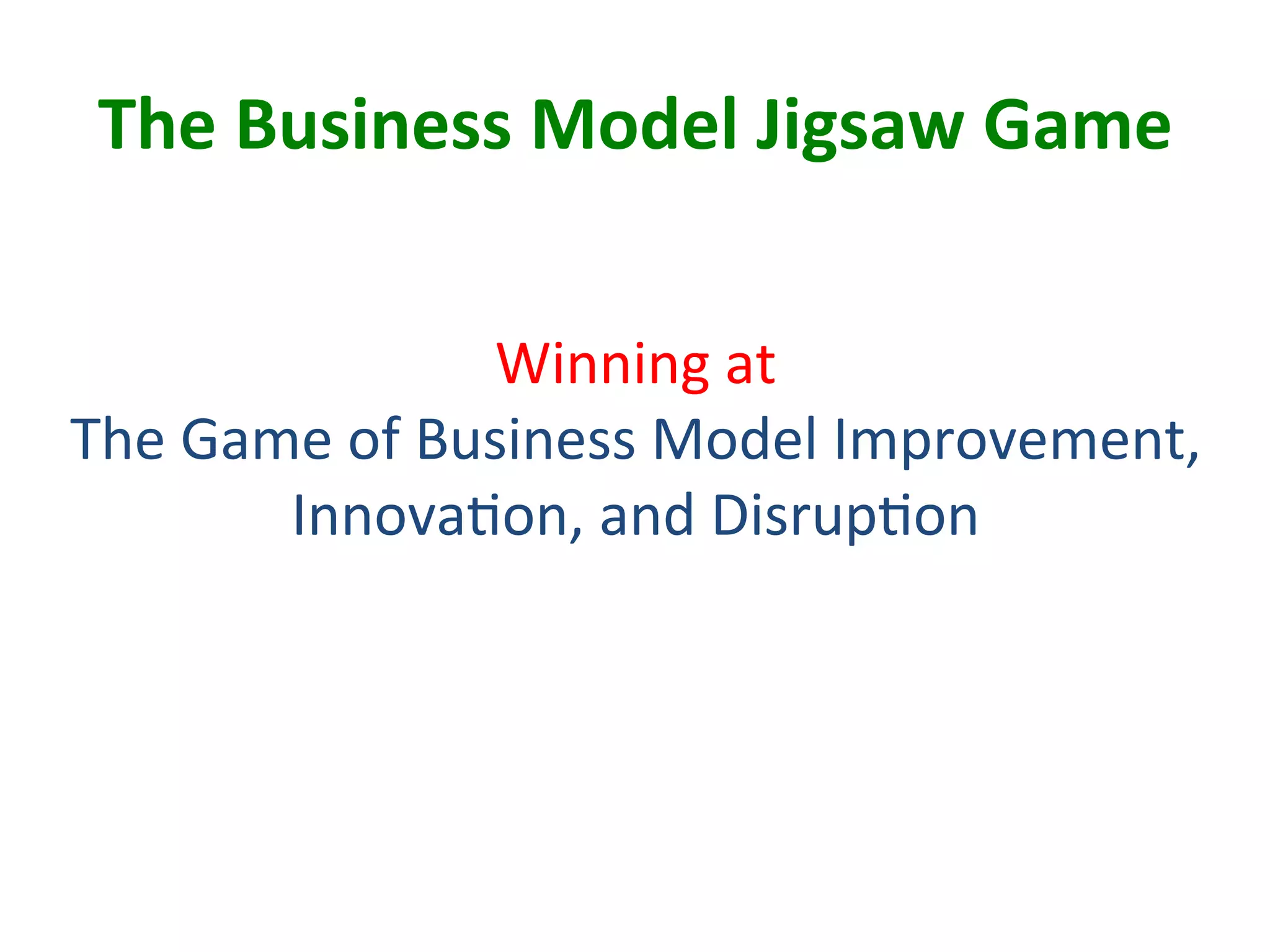 The Business Model Jigsaw Game

Winning at
The Game of Business Model Improvement, Innovation, and Disruption